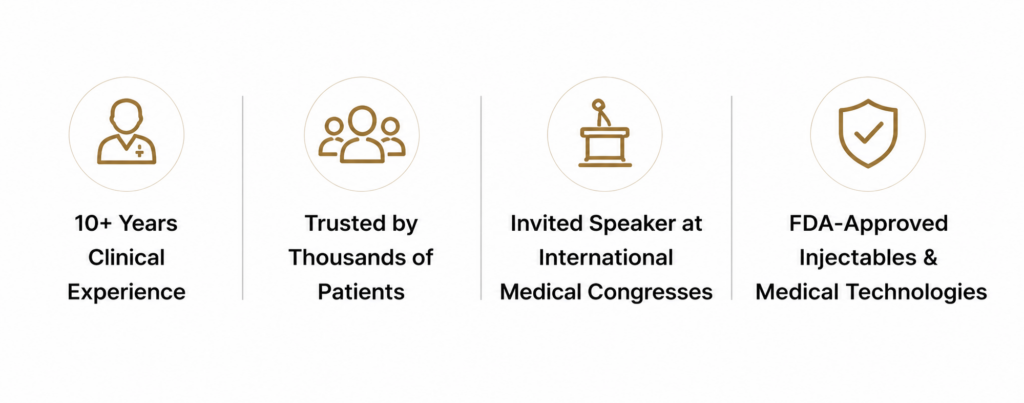 10+ Years Clinical Experience

Trusted by Thousands of Patients

Invited Speaker at International Medical Congresses

FDA-Approved Injectables & Medical Technologies